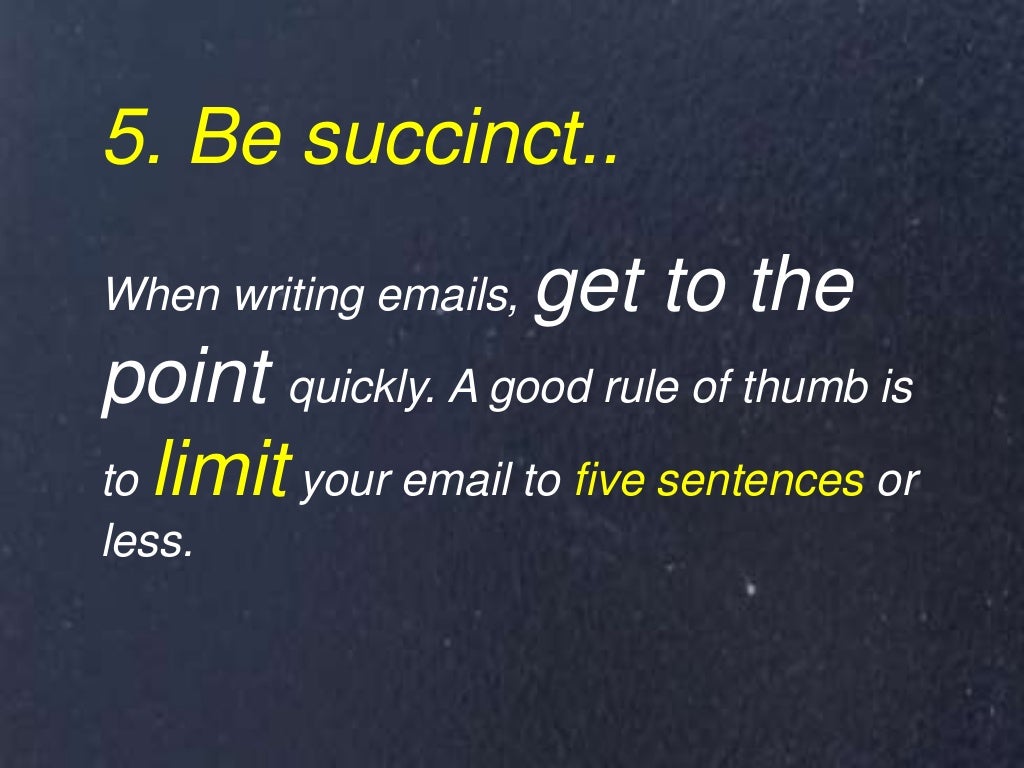 5. Be succinct..

When writing emails, get to the point quickly. A good rule of thumb is to limit your email to five sentences or less.